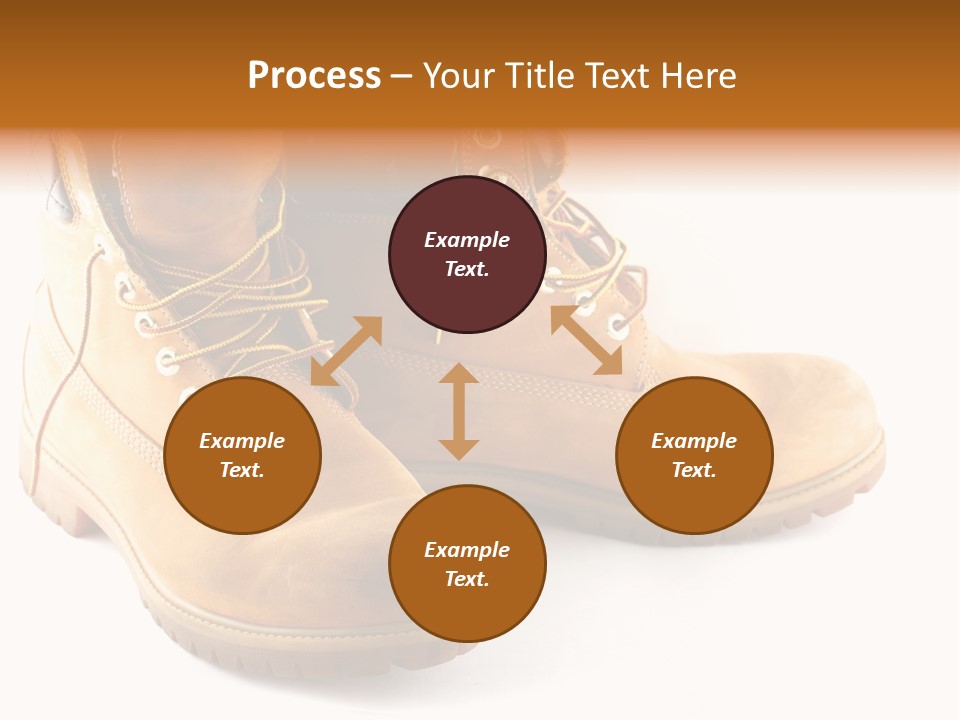 Process – Your Title Text Here

Example Text.

Example Text.

Example Text.

Example Text.